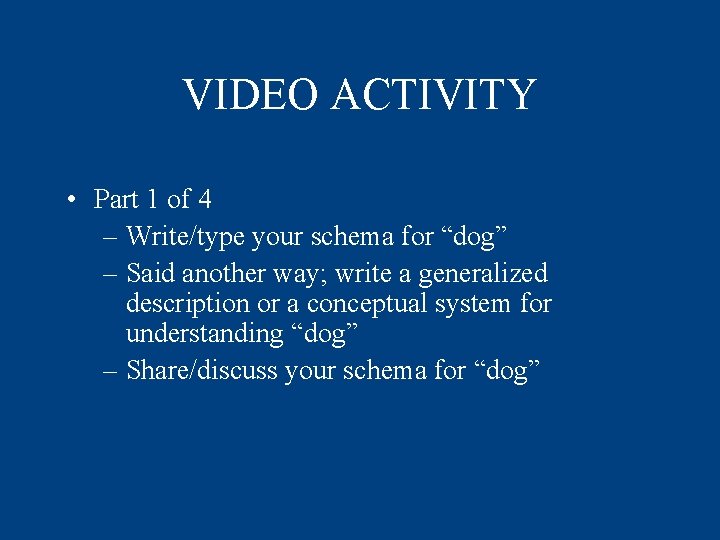 VIDEO ACTIVITY

• Part 1 of 4
– Write/type your schema for “dog”
– Said another way; write a generalized description or a conceptual system for understanding “dog”
– Share/discuss your schema for “dog”